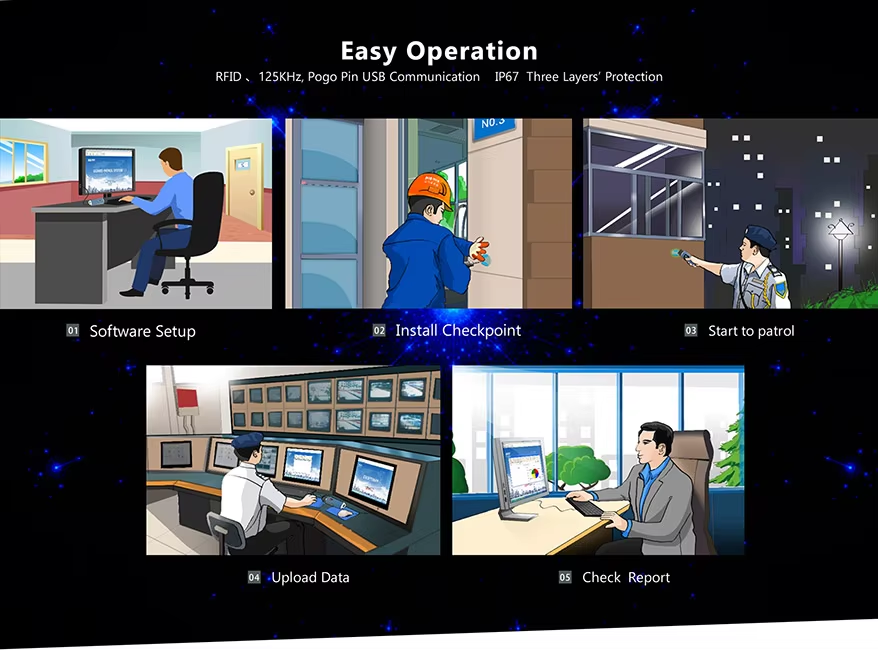 Easy Operation

RFID 、 125KHz, Pogo Pin USB Communication IP67 Three Layers' Protection

NO.3

01 Software Setup

02 Install Checkpoint

03 Start to patrol

04 Upload Data

05 Check Report